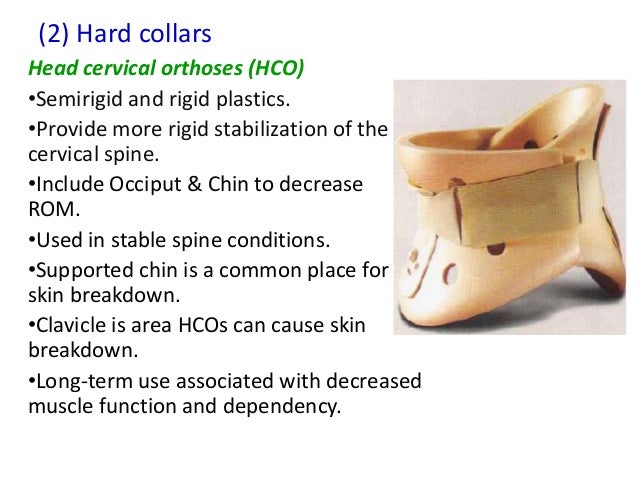 (2) Hard collars

Head cervical orthoses (HCO)

•Semirigid and rigid plastics.

•Provide more rigid stabilization of the cervical spine.

•Include Occiput & Chin to decrease ROM.

•Used in stable spine conditions.

•Supported chin is a common place for skin breakdown.

•Clavicle is area HCOs can cause skin breakdown.

•Long-term use associated with decreased muscle function and dependency.